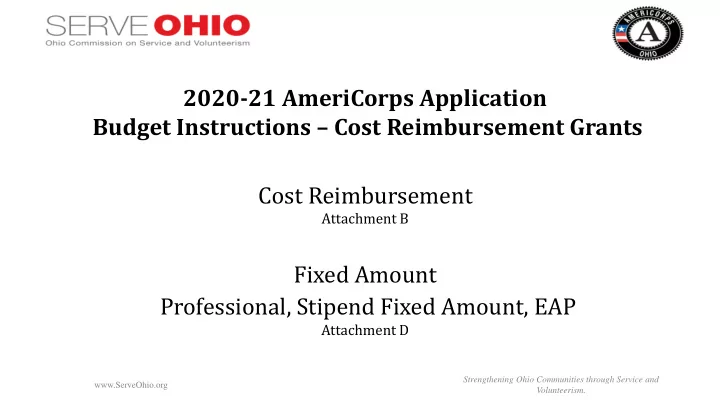 SERVE OHIO
Ohio Commission on Service and Volunteerism

AMERICORPS A OHIO

2020-21 AmeriCorps Application
Budget Instructions – Cost Reimbursement Grants

Cost Reimbursement
Attachment B

Fixed Amount
Professional, Stipend Fixed Amount, EAP
Attachment D

www.ServeOhio.org

Strengthening Ohio Communities through Service and Volunteerism.